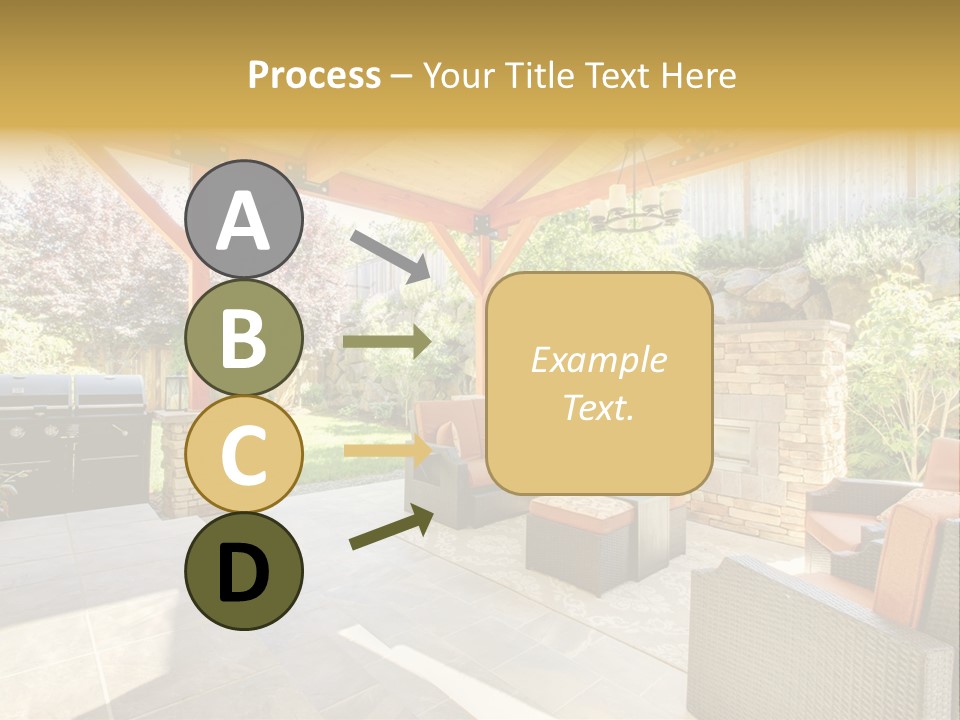 Process – Your Title Text Here

A

B

C

D

Example Text.